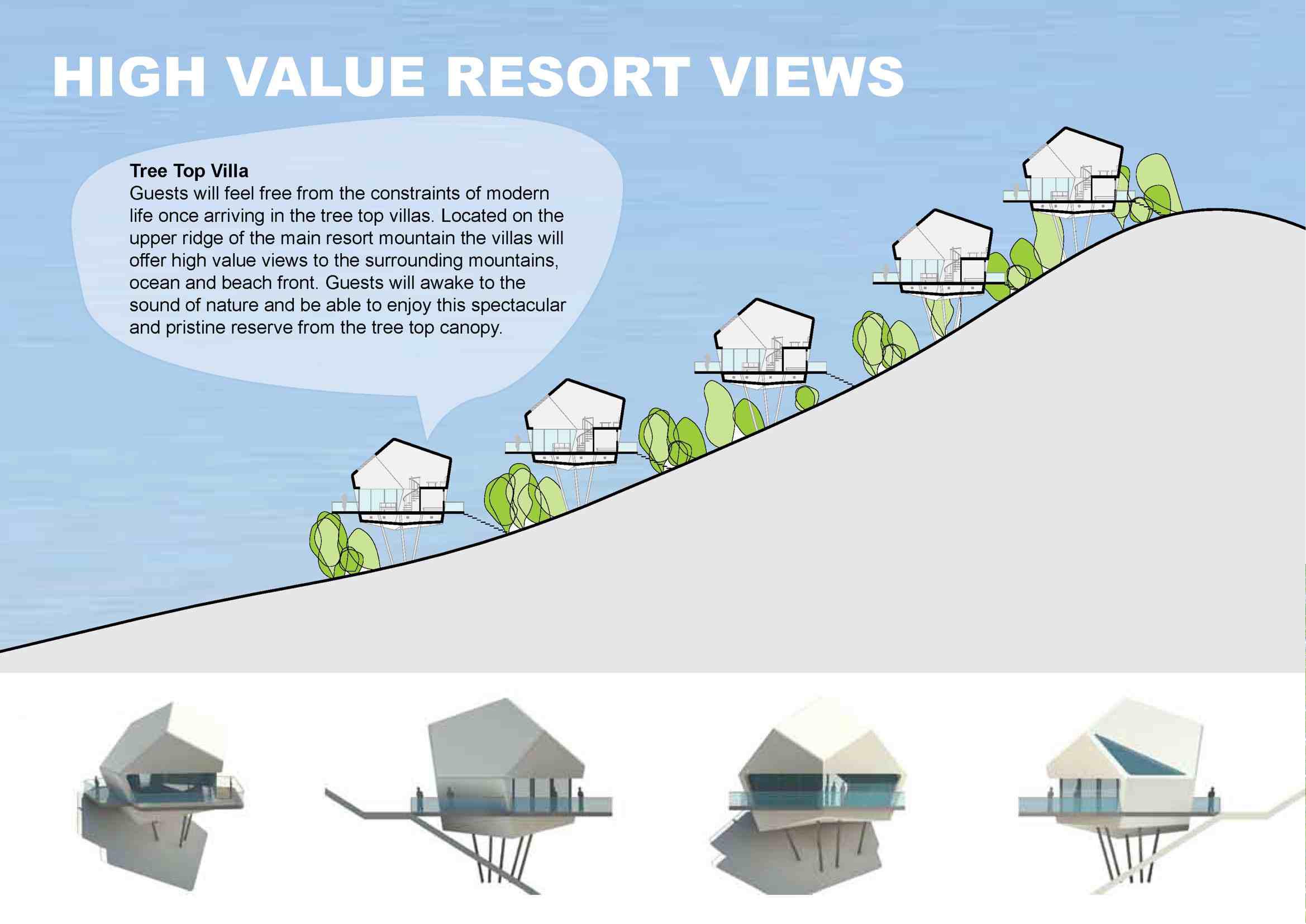 HIGH VALUE RESORT VIEWS

Tree Top Villa
Guests will feel free from the constraints of modern life once arriving in the tree top villas. Located on the upper ridge of the main resort mountain the villas will offer high value views to the surrounding mountains, ocean and beach front. Guests will awake to the sound of nature and be able to enjoy this spectacular and pristine reserve from the tree top canopy.